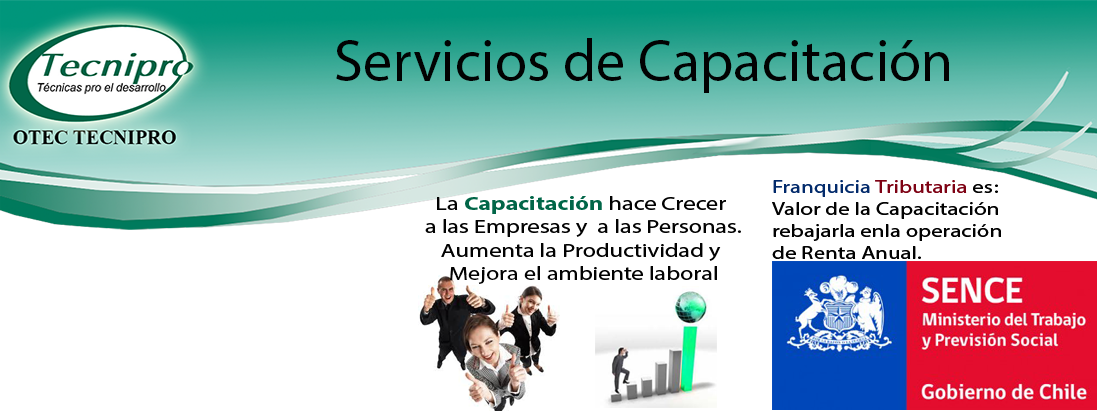 Tecnipro
Técnicas pro el desarrollo
OTEC TECNIPRO

Servicios de Capacitación

La Capacitación hace Crecer a las Empresas y a las Personas. Aumenta la Productividad y Mejora el ambiente laboral

Franquicia Tributaria es: Valor de la Capacitación rebajarla enla operación de Renta Anual.

SENCE
Ministerio del Trabajo y Previsión Social
Gobierno de Chile